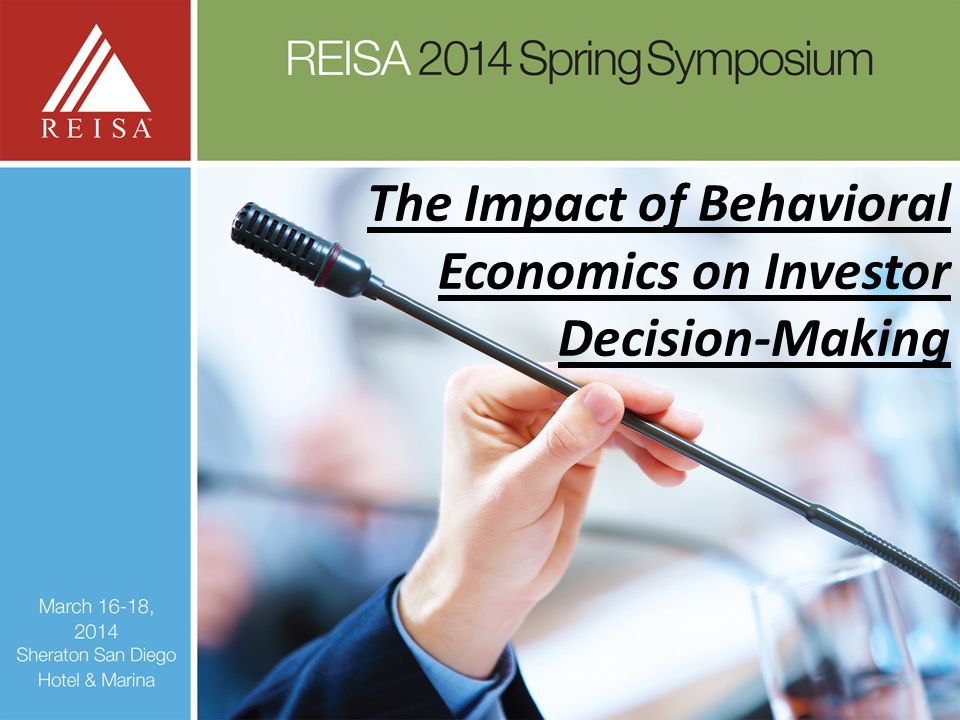 REISA

REISA 2014 Spring Symposium

The Impact of Behavioral Economics on Investor Decision-Making

March 16-18, 2014
Sheraton San Diego Hotel & Marina